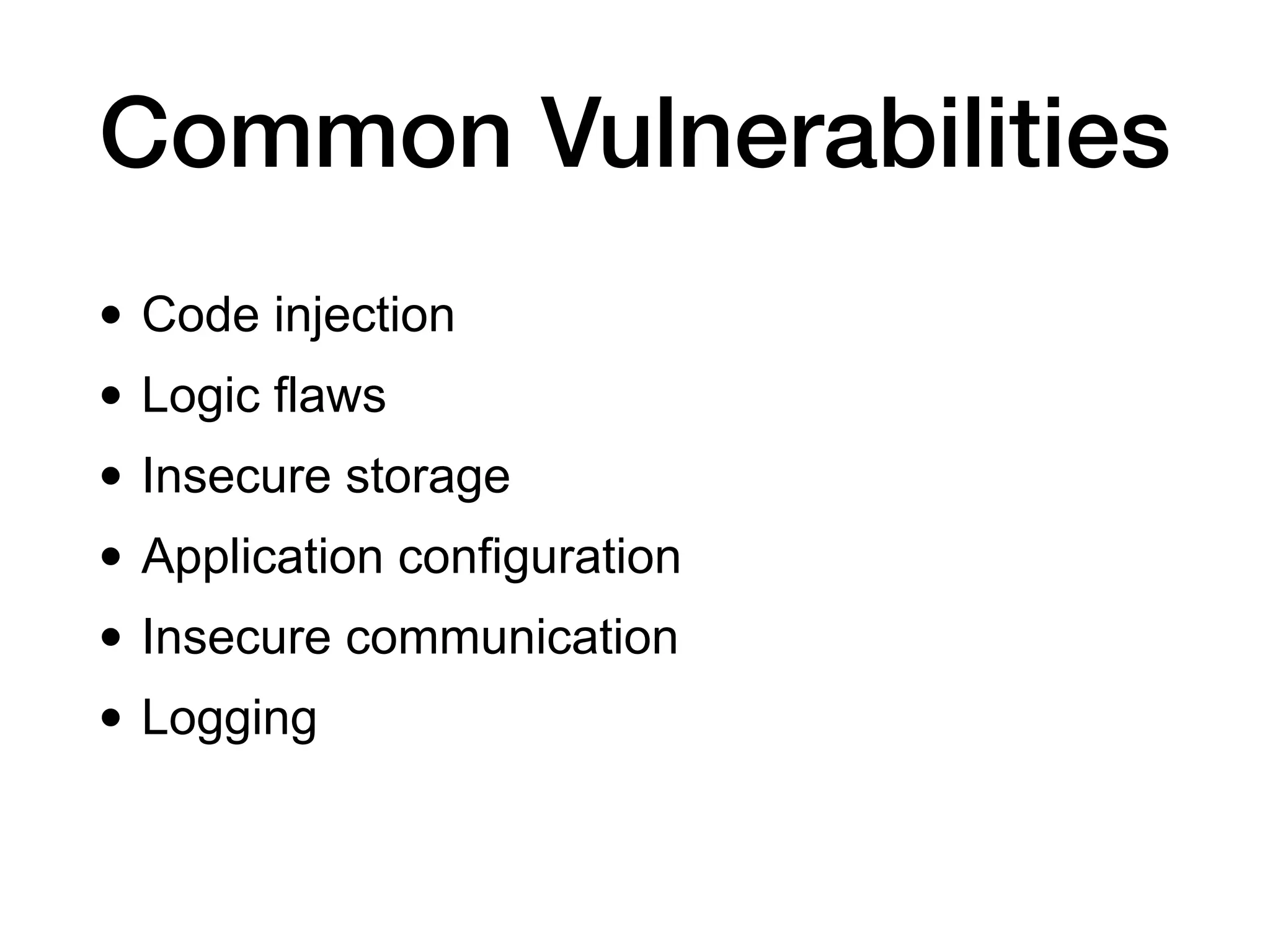 Common Vulnerabilities

• Code injection
• Logic flaws
• Insecure storage
• Application configuration
• Insecure communication
• Logging